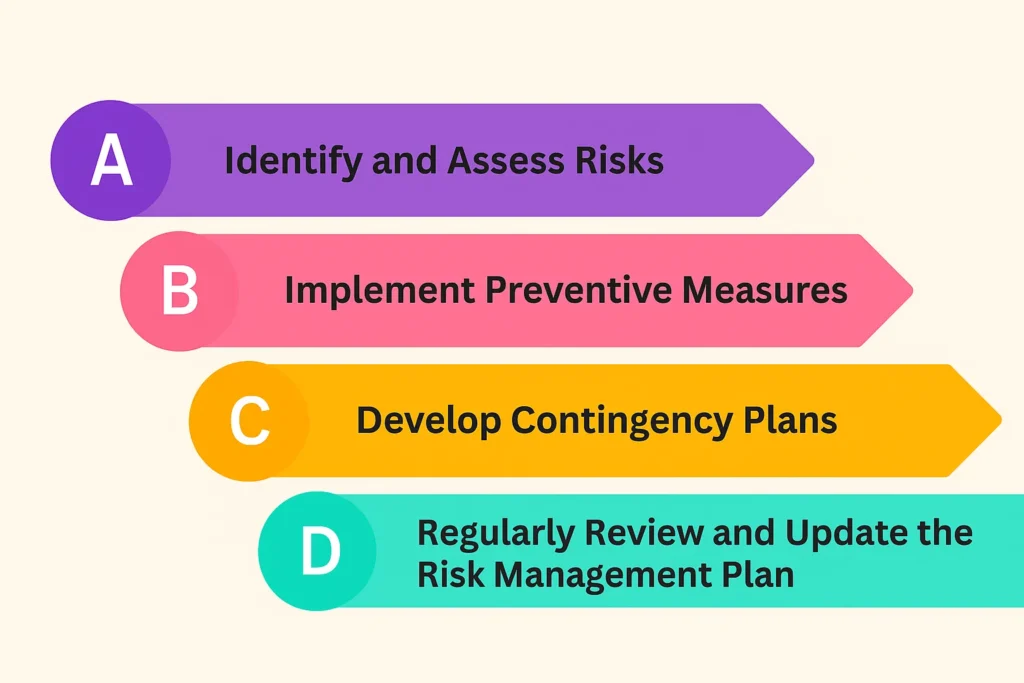 A Identify and Assess Risks

B Implement Preventive Measures

C Develop Contingency Plans

D Regularly Review and Update the Risk Management Plan